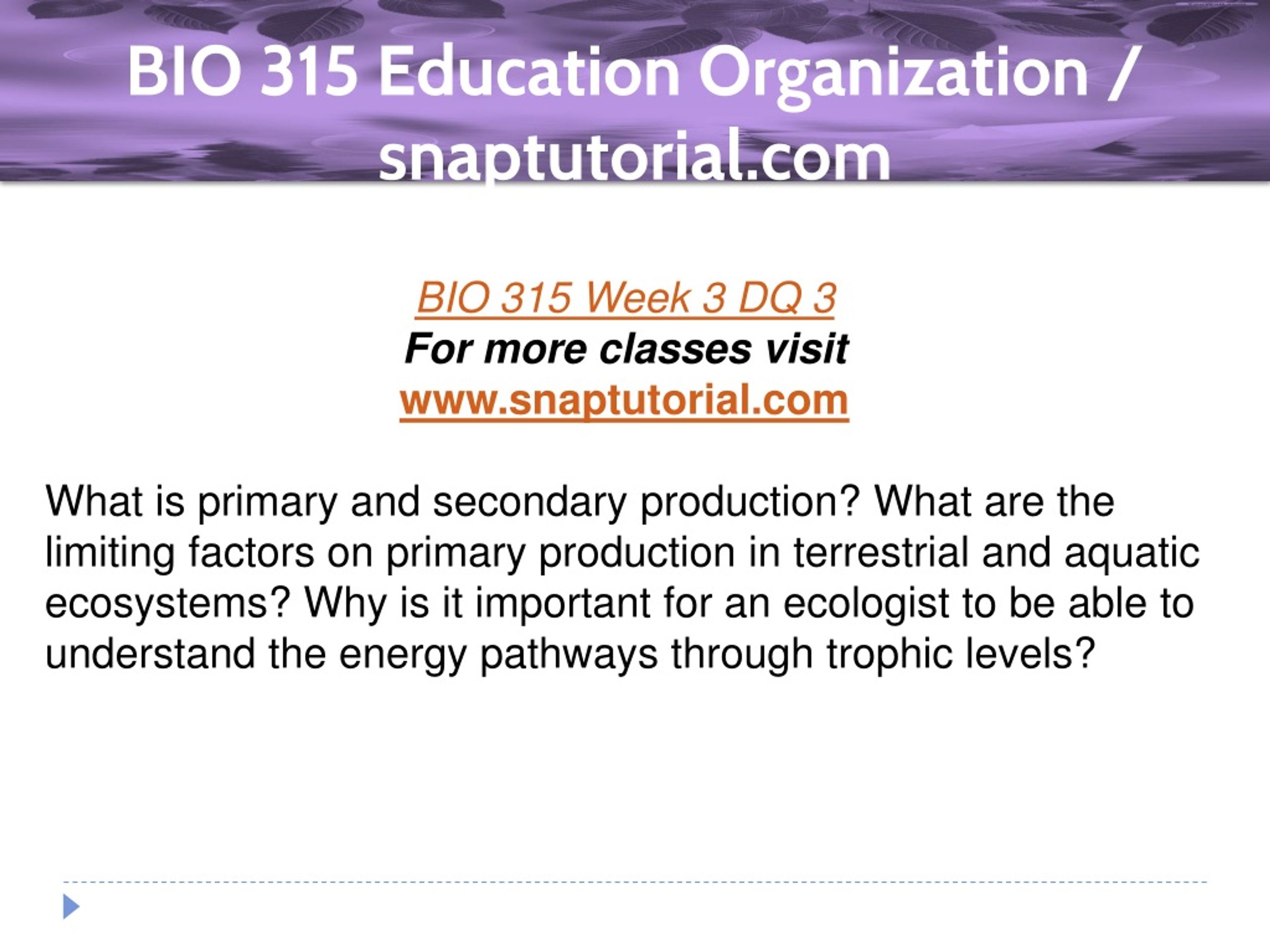 BIO 315 Education Organization / snaptutorial.com

BIO 315 Week 3 DQ 3
For more classes visit
www.snaptutorial.com

What is primary and secondary production? What are the limiting factors on primary production in terrestrial and aquatic ecosystems? Why is it important for an ecologist to be able to understand the energy pathways through trophic levels?